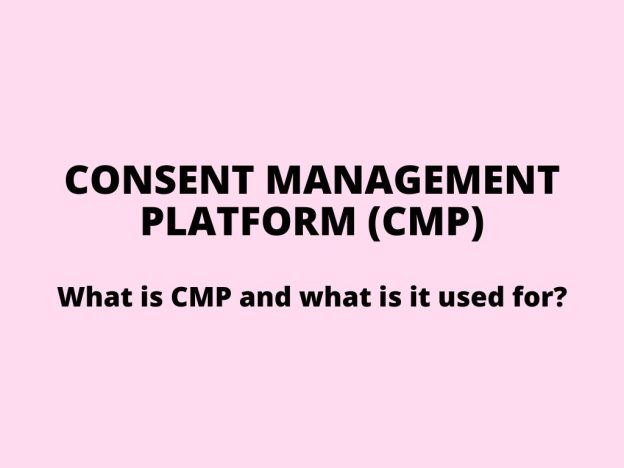 CONSENT MANAGEMENT PLATFORM (CMP)

What is CMP and what is it used for?